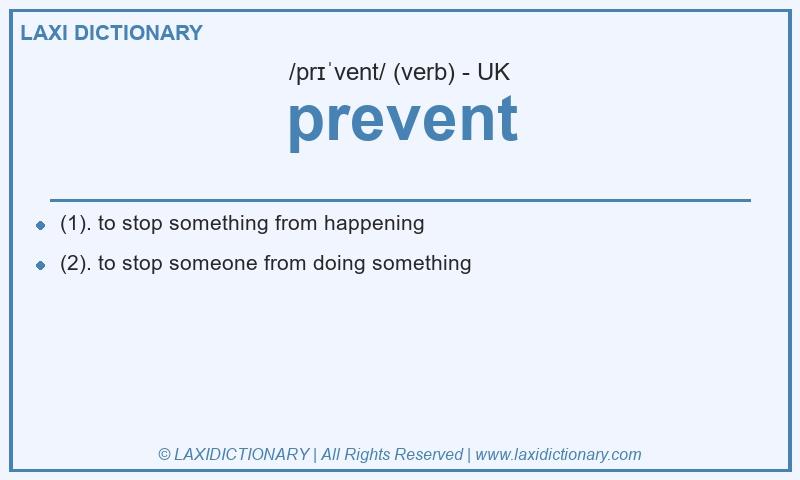 LAXI DICTIONARY

/prɪˈvent/ (verb) - UK

prevent

- (1). to stop something from happening
- (2). to stop someone from doing something

© LAXIDICTIONARY | All Rights Reserved | www.laxidictionary.com